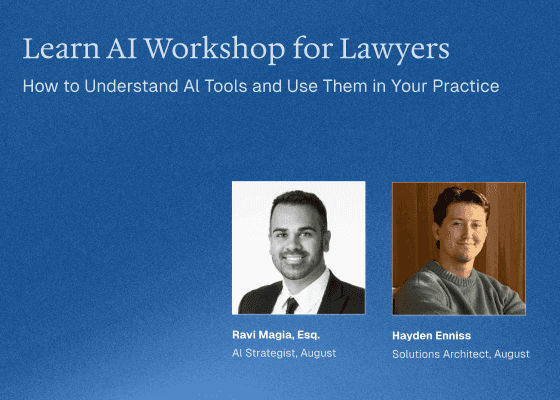 Learn AI Workshop for Lawyers

How to Understand AI Tools and Use Them in Your Practice

Ravi Magia, Esq.
AI Strategist, August

Hayden Enniss
Solutions Architect, August